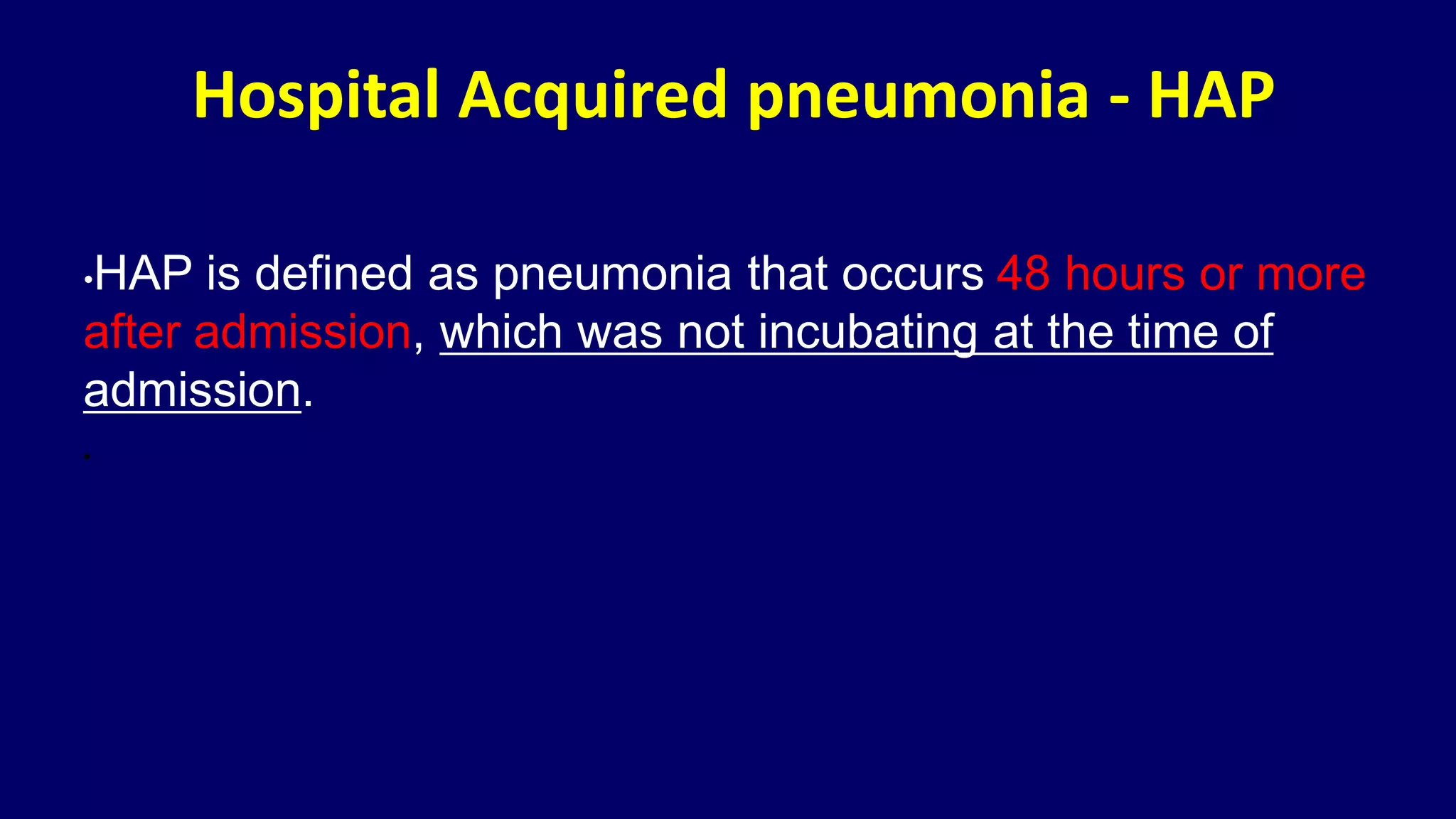 Hospital Acquired pneumonia - HAP

•HAP is defined as pneumonia that occurs 48 hours or more after admission, which was not incubating at the time of admission.

•